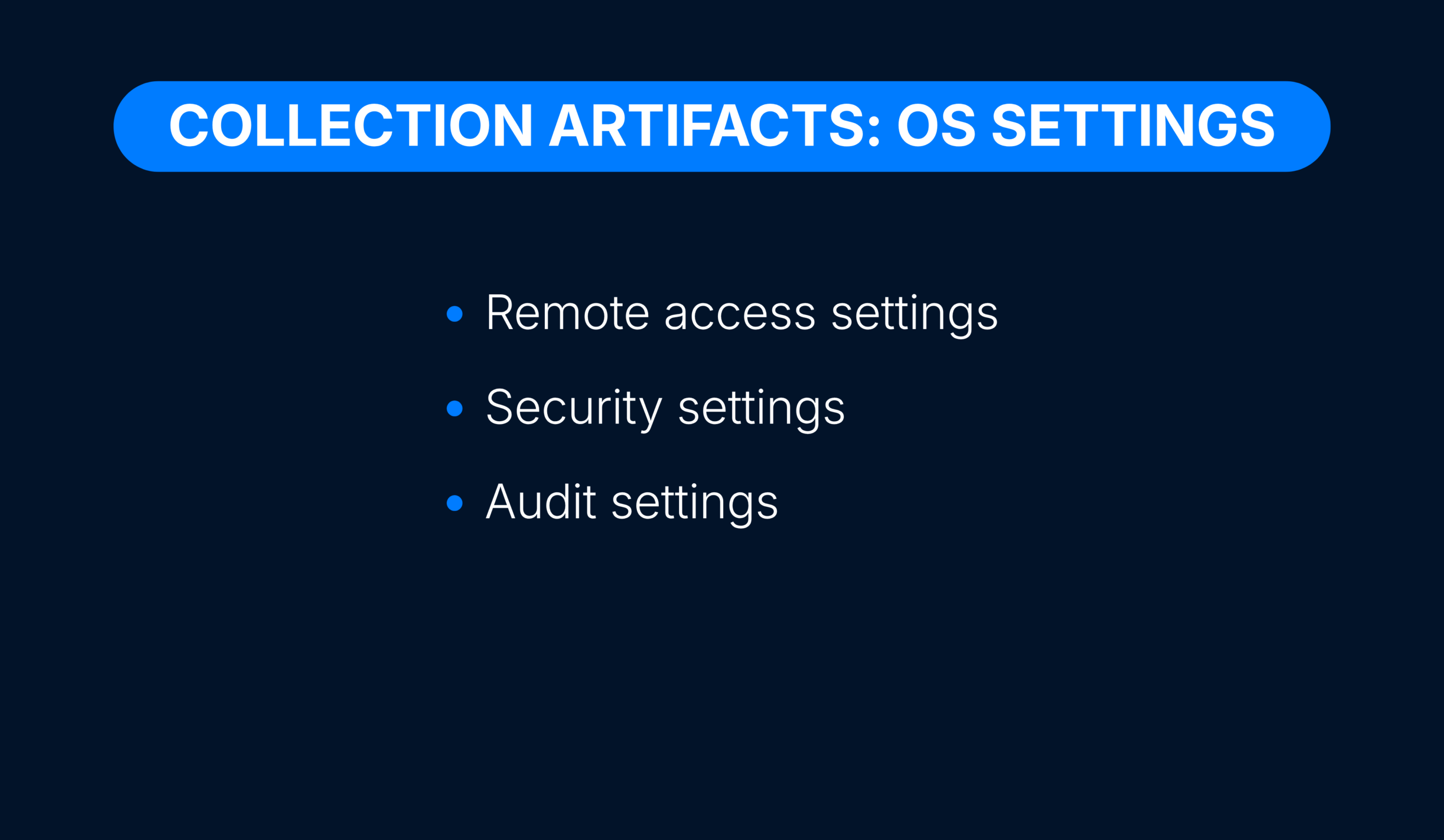 COLLECTION ARTIFACTS: OS SETTINGS

• Remote access settings
• Security settings
• Audit settings